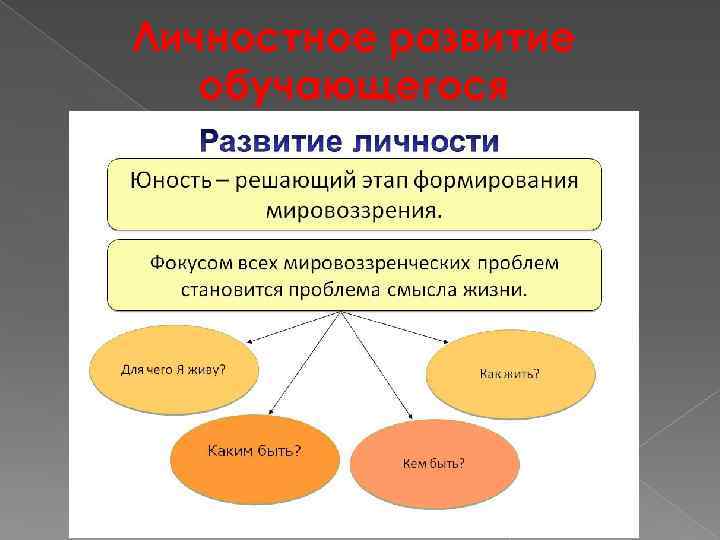 Личностное развитие обучающегося

Развитие личности

Юность – решающий этап формирования мировоззрения.

Фокусом всех мировоззренческих проблем становится проблема смысла жизни.

Для чего Я живу?

Как жить?

Каким быть?

Кем быть?